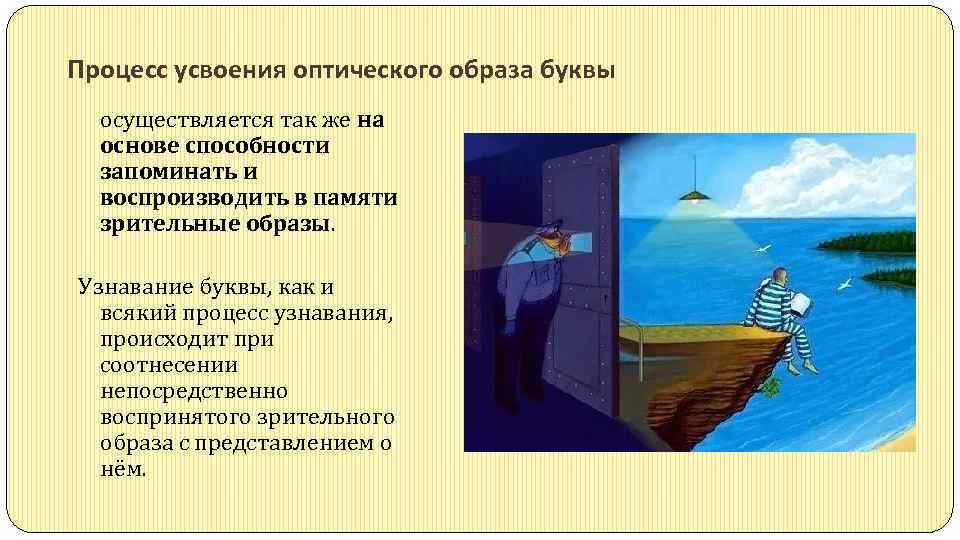 Процесс усвоения оптического образа буквы

осуществляется так же на основе способности запоминать и воспроизводить в памяти зрительные образы.

Узнавание буквы, как и всякий процесс узнавания, происходит при соотнесении непосредственно воспринятого зрительного образа с представлением о нём.